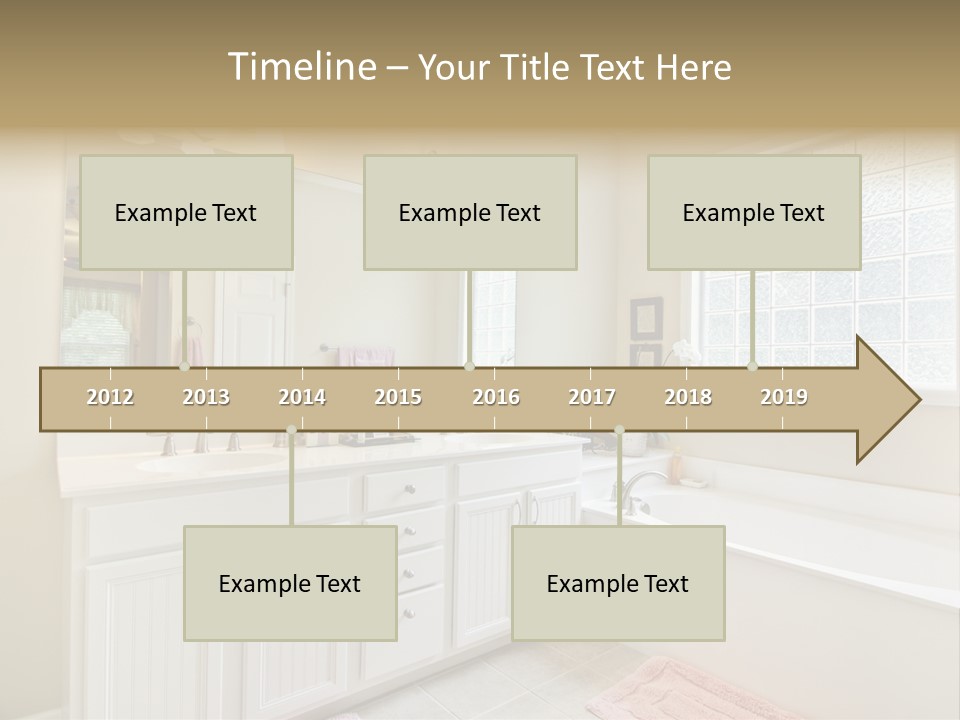 Timeline – Your Title Text Here

Example Text

Example Text

Example Text

2012 2013 2014 2015 2016 2017 2018 2019

Example Text

Example Text